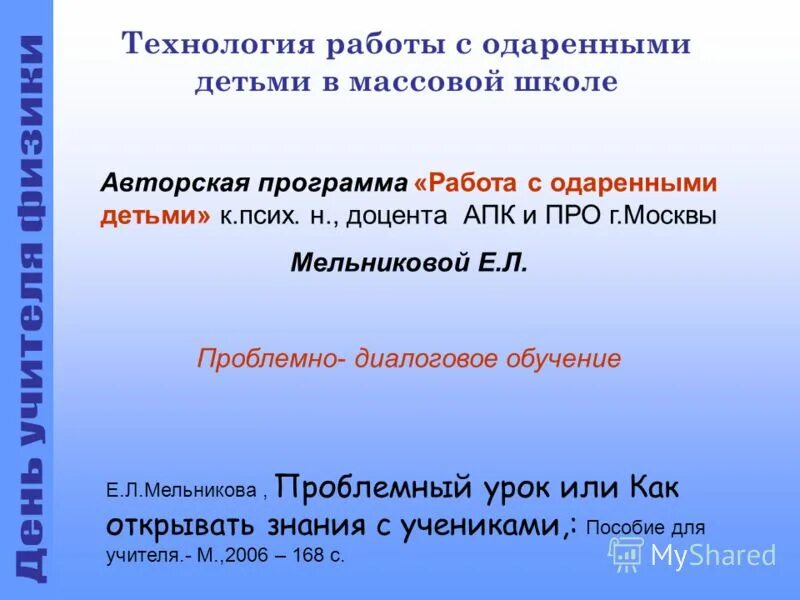 День учителя физики

Технология работы с одаренными детьми в массовой школе

Авторская программа «Работа с одаренными детьми» к.псих. н., доцента АПК и ПРО г.Москвы

Мельниковой Е.Л.

Проблемно- диалоговое обучение

Е.Л.Мельникова , Проблемный урок или Как открывать знания с учениками,: Пособие для учителя.- М.,2006 – 168 с.

MyShared